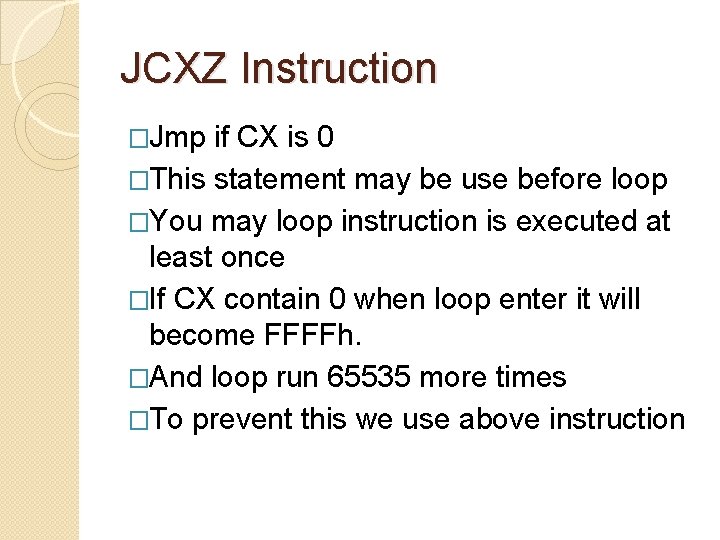 JCXZ Instruction

□Jmp if CX is 0

□This statement may be use before loop

□You may loop instruction is executed at least once

□If CX contain 0 when loop enter it will become FFFFh.

□And loop run 65535 more times

□To prevent this we use above instruction